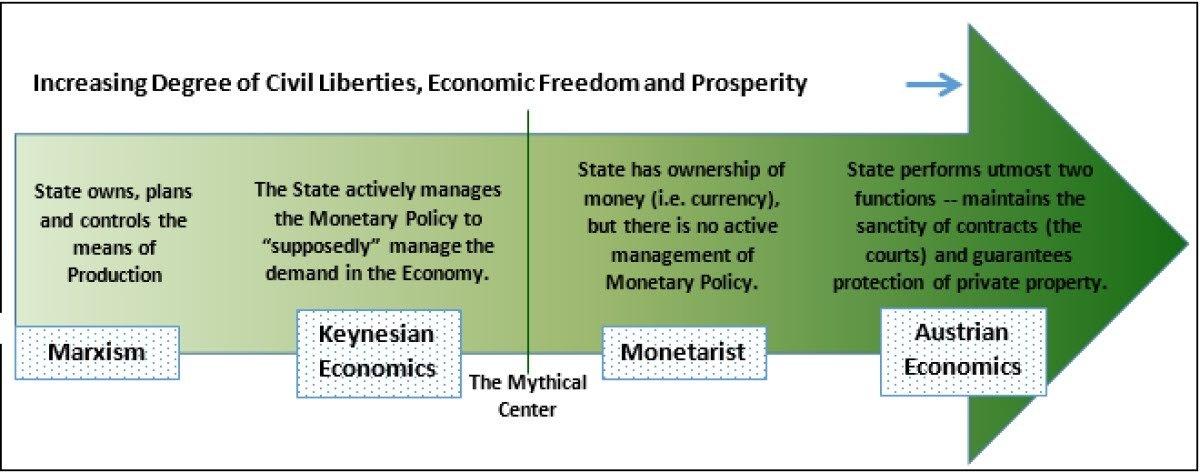 Increasing Degree of Civil Liberties, Economic Freedom and Prosperity

State owns, plans and controls the means of Production

The State actively manages the Monetary Policy to "supposedly" manage the demand in the Economy.

State has ownership of money (i.e. currency), but there is no active management of Monetary Policy.

State performs utmost two functions -- maintains the sanctity of contracts (the courts) and guarantees protection of private property.

Marxism

Keynesian Economics

The Mythical Center

Monetarist

Austrian Economics